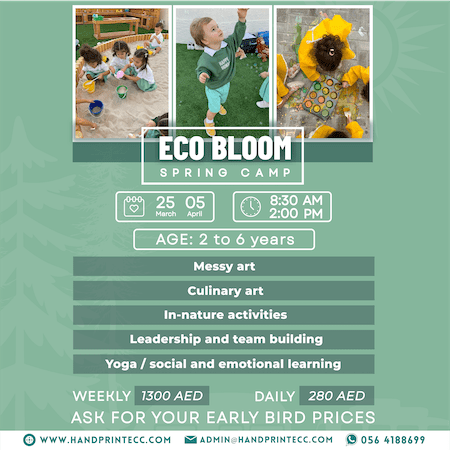 ECO BLOOM
SPRING CAMP

25 March 05 April

8:30 AM
2:00 PM

AGE: 2 to 6 years

Messy art

Culinary art

In-nature activities

Leadership and team building

Yoga / social and emotional learning

WEEKLY 1300 AED DAILY 280 AED

ASK FOR YOUR EARLY BIRD PRICES

WWW.HANDPRINTECC.COM ADMIN@HANDPRINTECC.COM 056 4188699